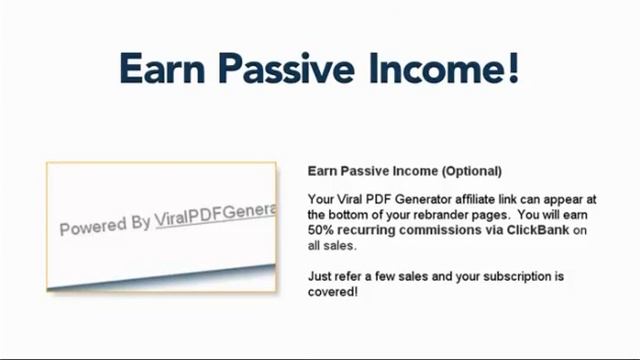 Earn Passive Income!

Powered By ViralPDFGenera

Earn Passive Income (Optional)

Your Viral PDF Generator affiliate link can appear at the bottom of your rebrander pages. You will earn 50% recurring commissions via ClickBank on all sales.

Just refer a few sales and your subscription is covered!